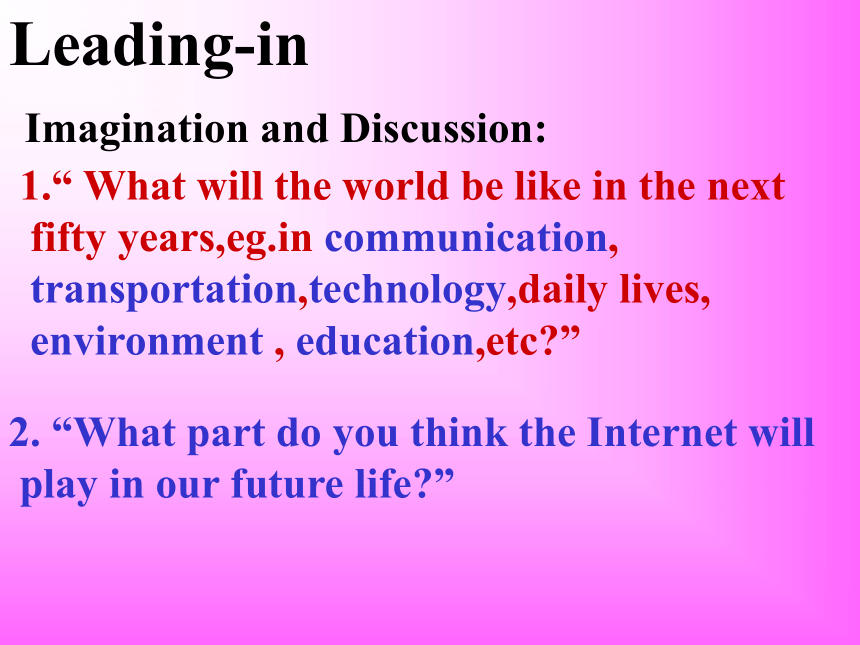 Leading-in

Imagination and Discussion:

1.“ What will the world be like in the next fifty years,eg.in communication, transportation,technology,daily lives, environment , education,etc?”

2. “What part do you think the Internet will play in our future life?”